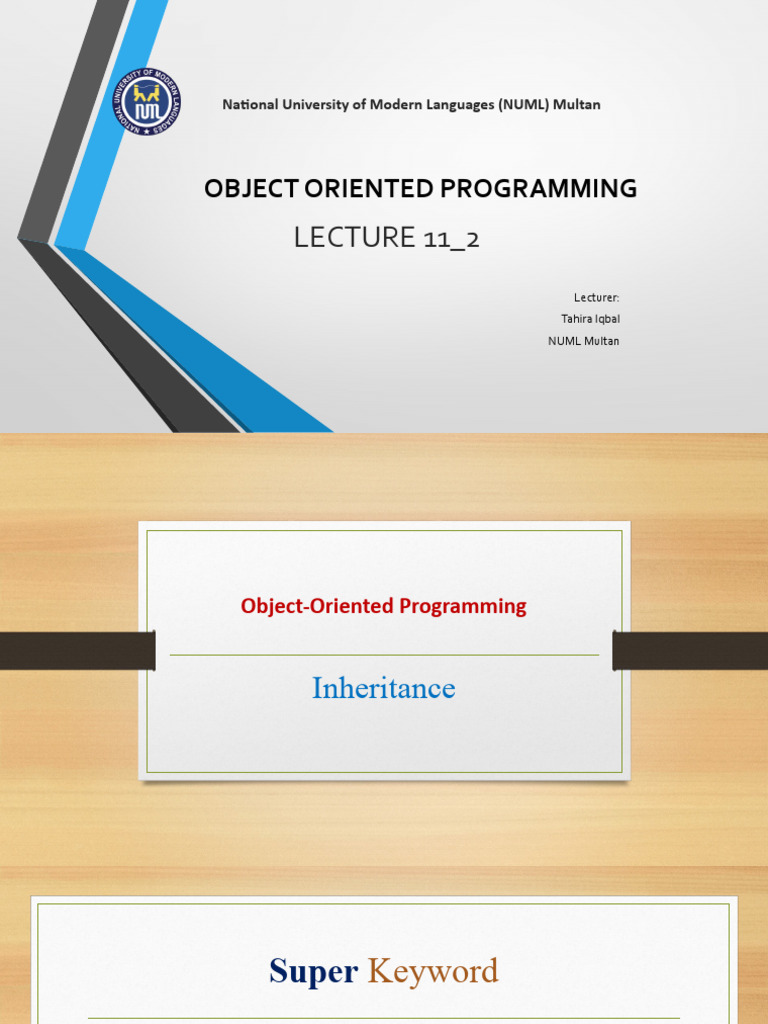 NATIONAL UNIVERSITY OF MODERN LANGUAGES
NUML

National University of Modern Languages (NUML) Multan

OBJECT ORIENTED PROGRAMMING

LECTURE 11_2

Lecturer:
Tahira Iqbal
NUML Multan

Object-Oriented Programming

Inheritance

Super Keyword